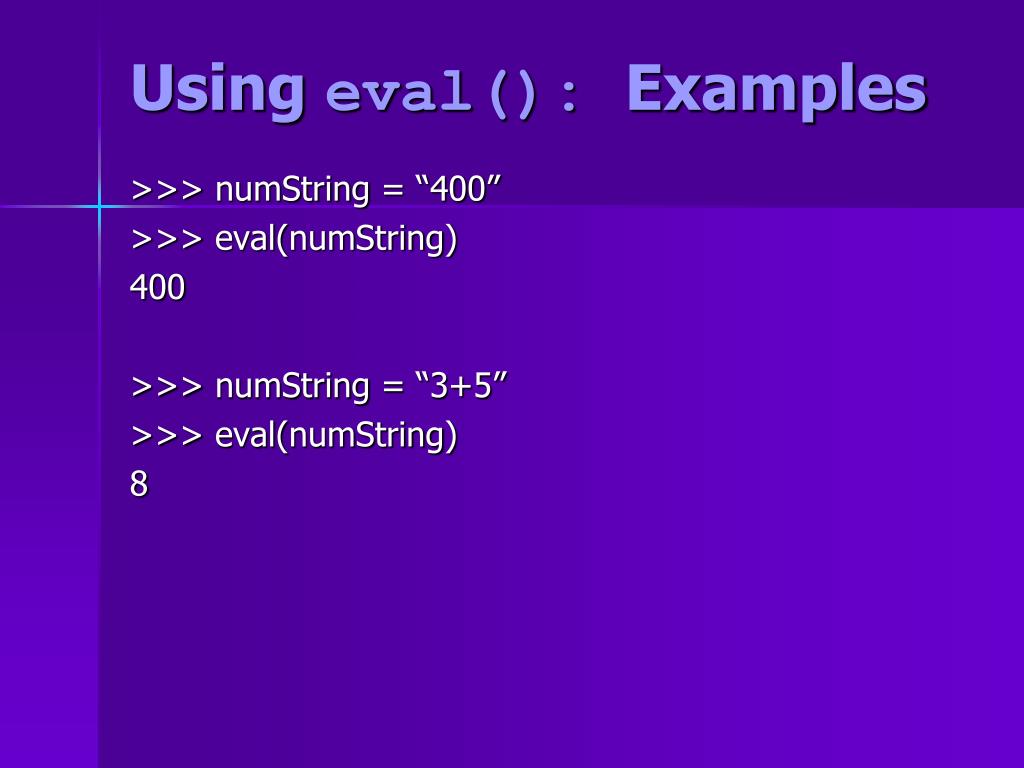 Using eval(): Examples

>>> numString = “400”
>>> eval(numString)
400

>>> numString = “3+5”
>>> eval(numString)
8